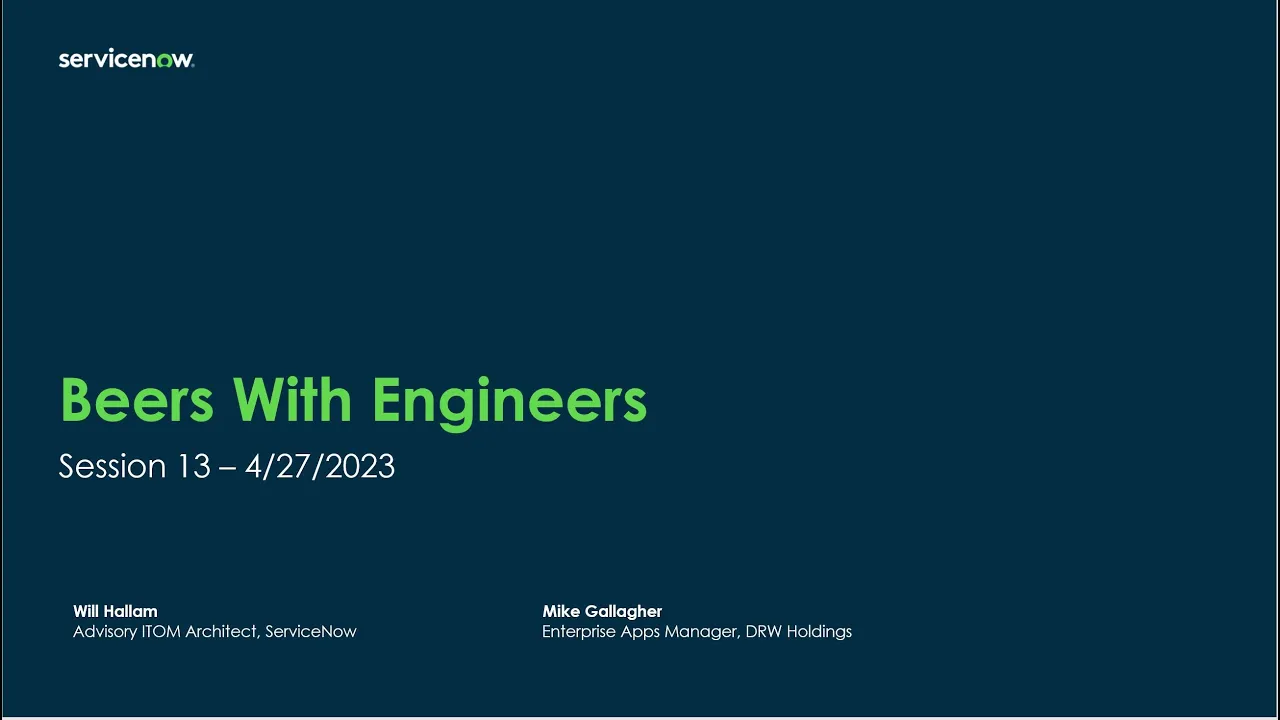 servicenow.

Beers With Engineers

Session 13 – 4/27/2023

Will Hallam
Advisory ITOM Architect, ServiceNow

Mike Gallagher
Enterprise Apps Manager, DRW Holdings